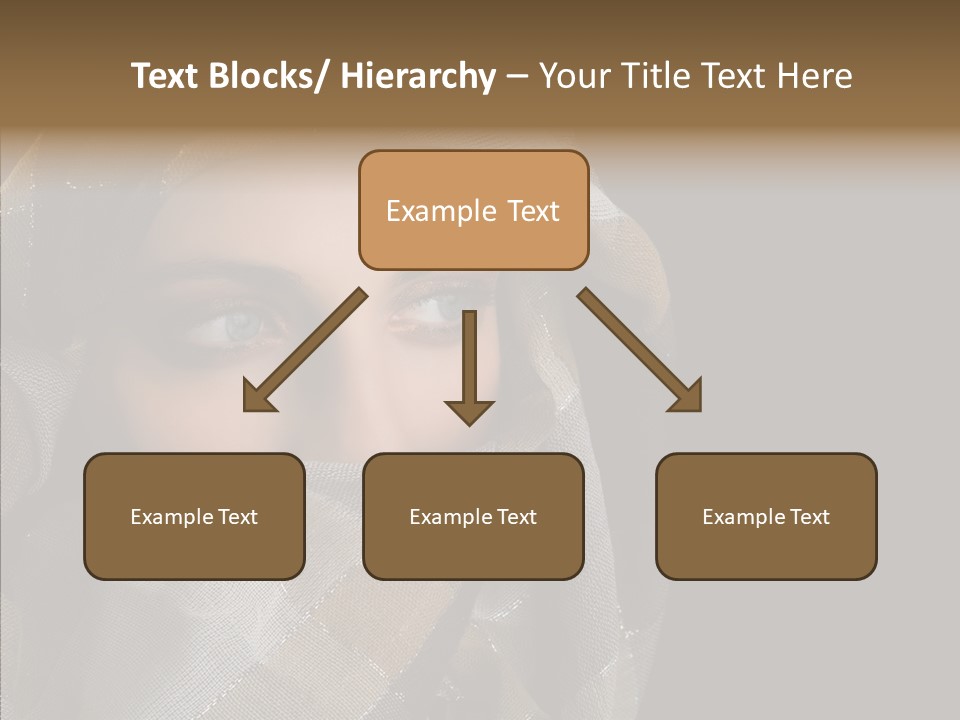 Text Blocks/ Hierarchy – Your Title Text Here

Example Text

Example Text

Example Text

Example Text